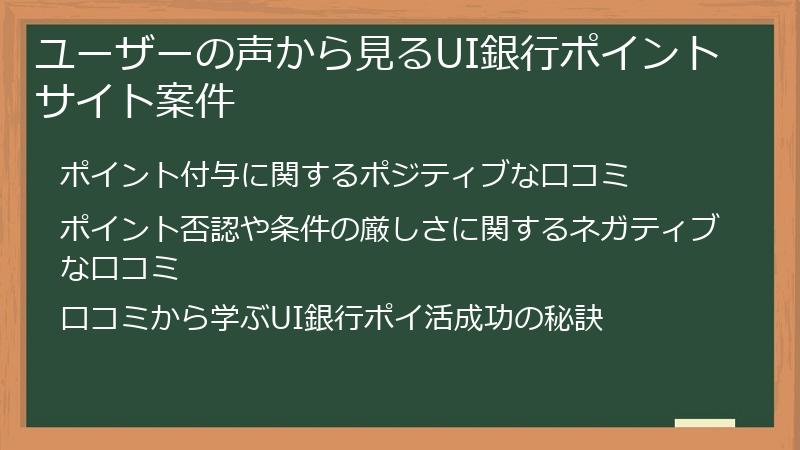 ユーザーの声から見るUI銀行ポイントサイト案件

ポイント付与に関するポジティブな口コミ

ポイント否認や条件の厳しさに関するネガティブな口コミ

口コミから学ぶUI銀行ポイ活成功の秘訣